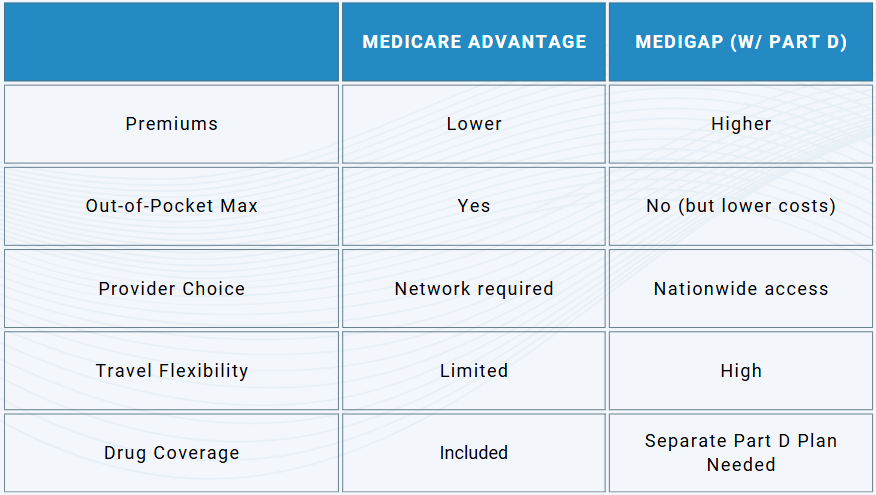 | | MEDICARE ADVANTAGE | MEDIGAP (W/ PART D) |
|---|---|---|
| Premiums | Lower | Higher |
| Out-of-Pocket Max | Yes | No (but lower costs) |
| Provider Choice | Network required | Nationwide access |
| Travel Flexibility | Limited | High |
| Drug Coverage | Included | Separate Part D Plan Needed |